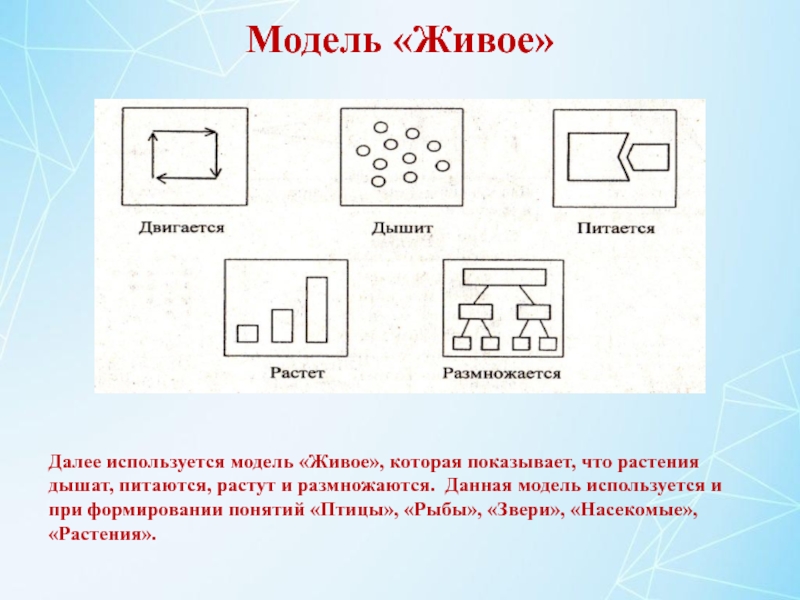 Модель «Живое»

Двигается

Дышит

Питается

Растет

Размножается

Далее используется модель «Живое», которая показывает, что растения дышат, питаются, растут и размножаются. Данная модель используется и при формировании понятий «Птицы», «Рыбы», «Звери», «Насекомые», «Растения».